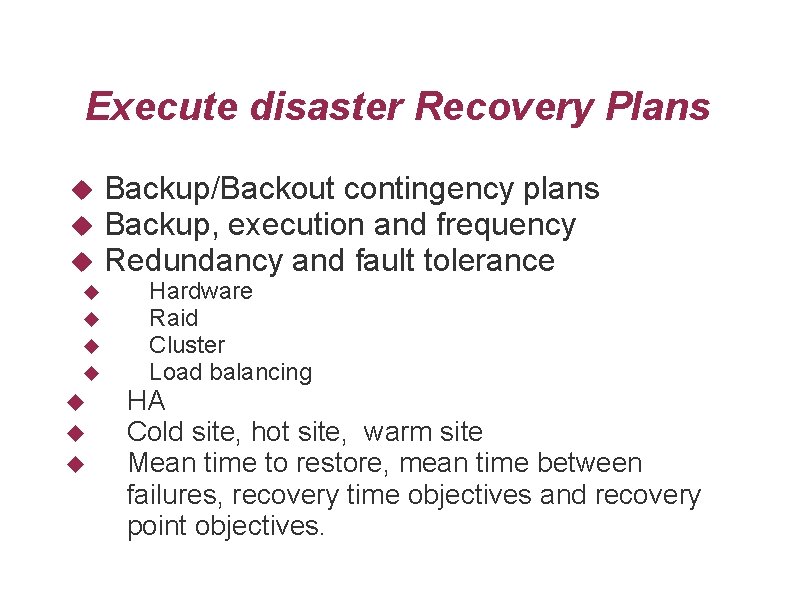 Execute disaster Recovery Plans

◆ Backup/Backout contingency plans
◆ Backup, execution and frequency
◆ Redundancy and fault tolerance
◆ Hardware
◆ Raid
◆ Cluster
◆ Load balancing
◆ HA
◆ Cold site, hot site, warm site
◆ Mean time to restore, mean time between failures, recovery time objectives and recovery point objectives.